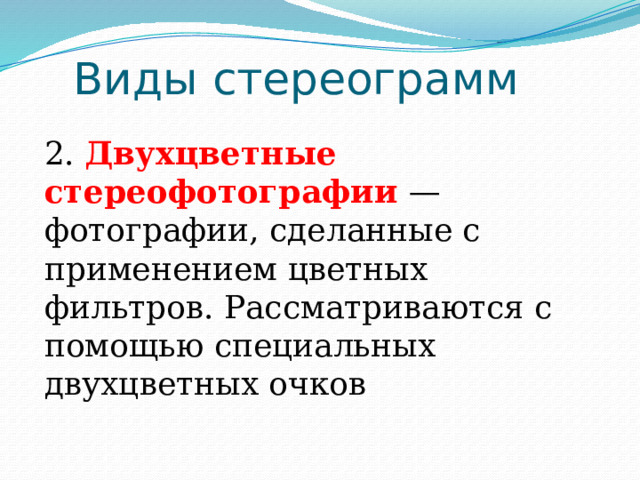 Виды стереограмм

2. Двухцветные стереофотографии — фотографии, сделанные с применением цветных фильтров. Рассматриваются с помощью специальных двухцветных очков